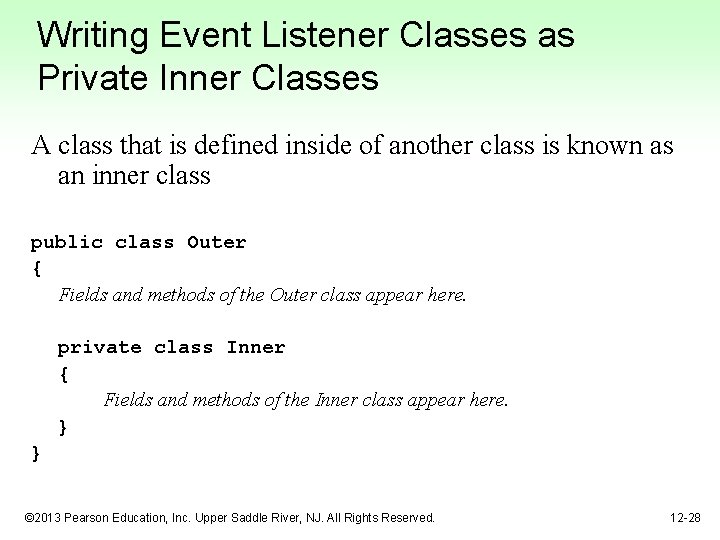 Writing Event Listener Classes as Private Inner Classes

A class that is defined inside of another class is known as an inner class

public class Outer
{
Fields and methods of the Outer class appear here.

private class Inner
{
Fields and methods of the Inner class appear here.
}
}

©2013 Pearson Education, Inc. Upper Saddle River, NJ. All Rights Reserved.

12-28